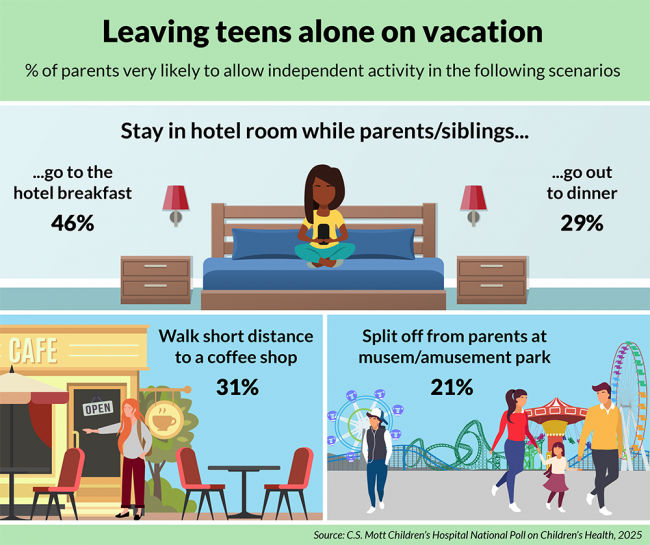 Leaving teens alone on vacation

% of parents very likely to allow independent activity in the following scenarios

Stay in hotel room while parents/siblings...

...go to the hotel breakfast

46%

...go out to dinner

29%

CAFE

OPEN

Walk short distance to a coffee shop

31%

Split off from parents at musem/amusement park

21%

Source: C.S. Mott Children's Hospital National Poll on Children's Health, 2025